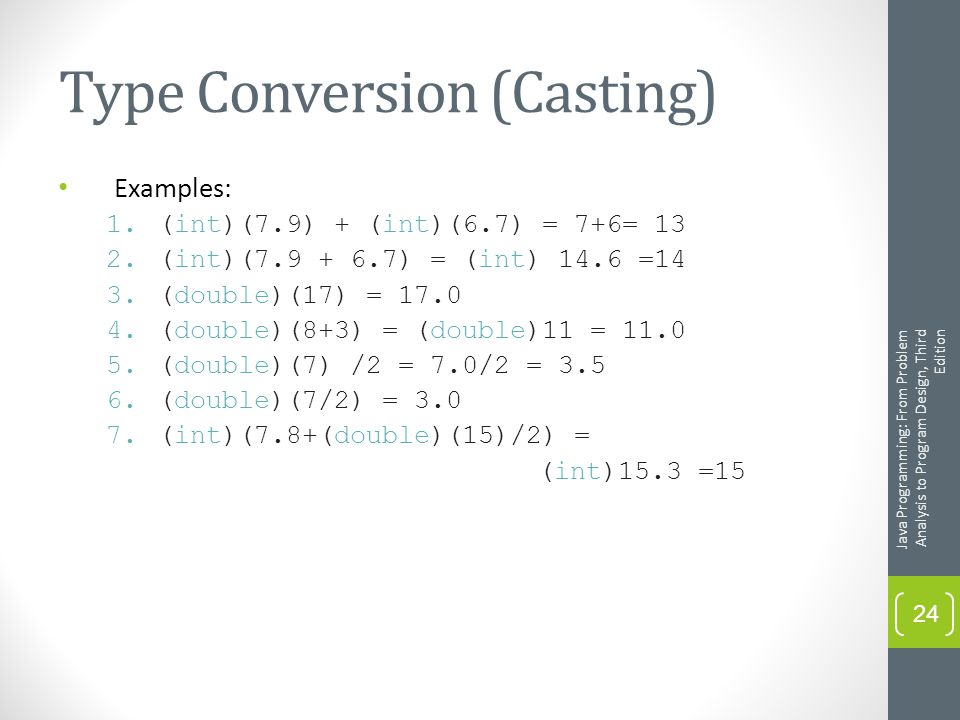 Type Conversion (Casting)

• Examples:
1. (int)(7.9) + (int)(6.7) = 7+6= 13
2. (int)(7.9 + 6.7) = (int) 14.6 =14
3. (double)(17) = 17.0
4. (double)(8+3) = (double)11 = 11.0
5. (double)(7) /2 = 7.0/2 = 3.5
6. (double)(7/2) = 3.0
7. (int)(7.8+(double)(15)/2) = (int)15.3 =15

Java Programming: From Problem Analysis to Program Design, Third Edition

24